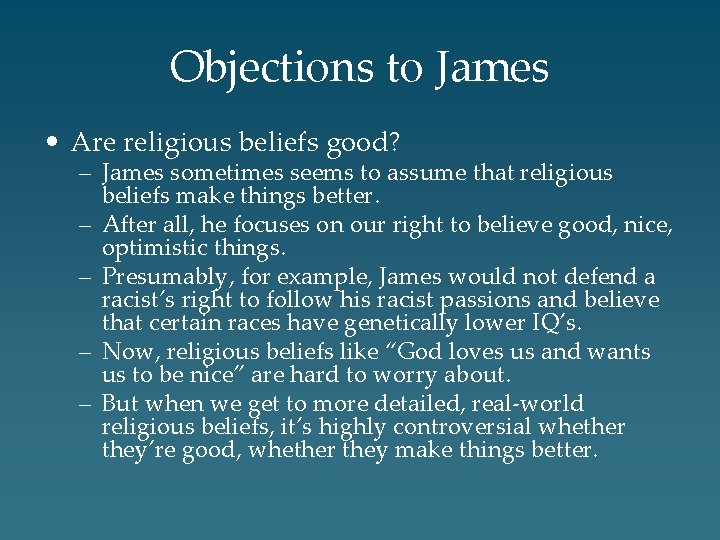 Objections to James

• Are religious beliefs good?
– James sometimes seems to assume that religious beliefs make things better.
– After all, he focuses on our right to believe good, nice, optimistic things.
– Presumably, for example, James would not defend a racist's right to follow his racist passions and believe that certain races have genetically lower IQ's.
– Now, religious beliefs like "God loves us and wants us to be nice" are hard to worry about.
– But when we get to more detailed, real-world religious beliefs, it's highly controversial whether they're good, whether they make things better.